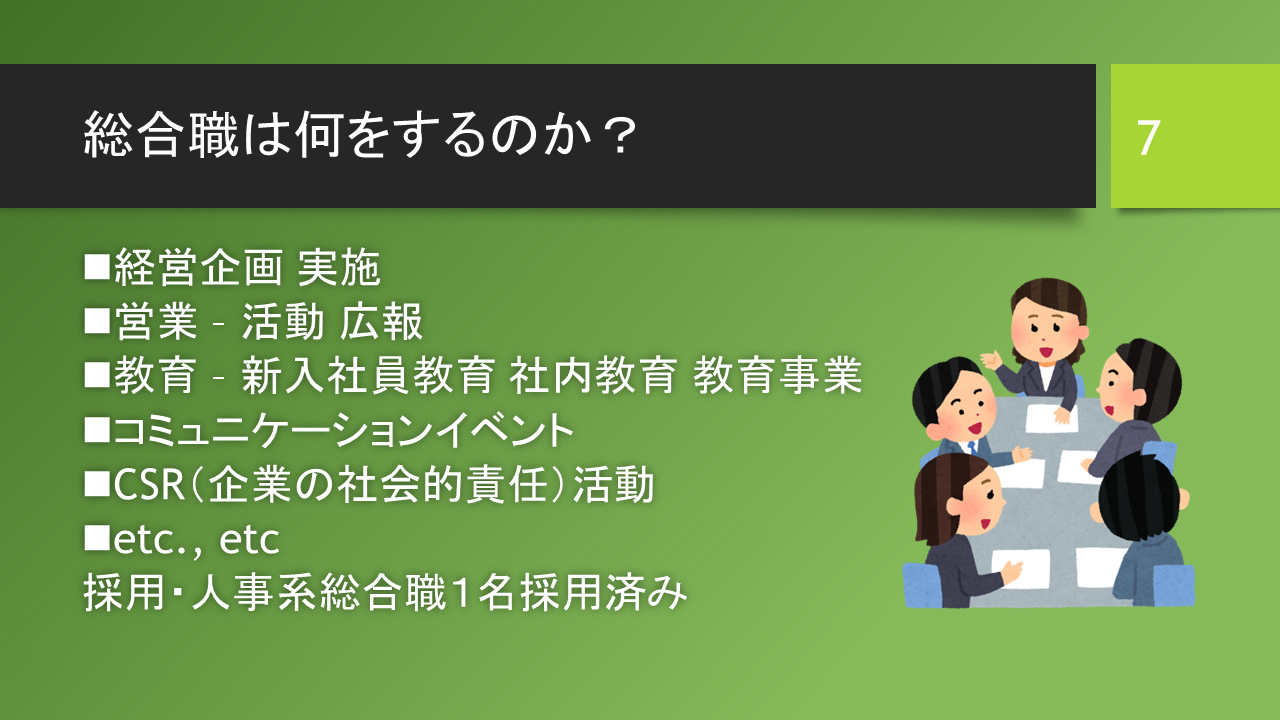 総合職は何をするのか？

7

■経営企画 実施
■営業 - 活動 広報
■教育 - 新入社員教育 社内教育 教育事業
■コミュニケーションイベント
■CSR（企業の社会的責任）活動
■etc., etc
採用・人事系総合職1名採用済み